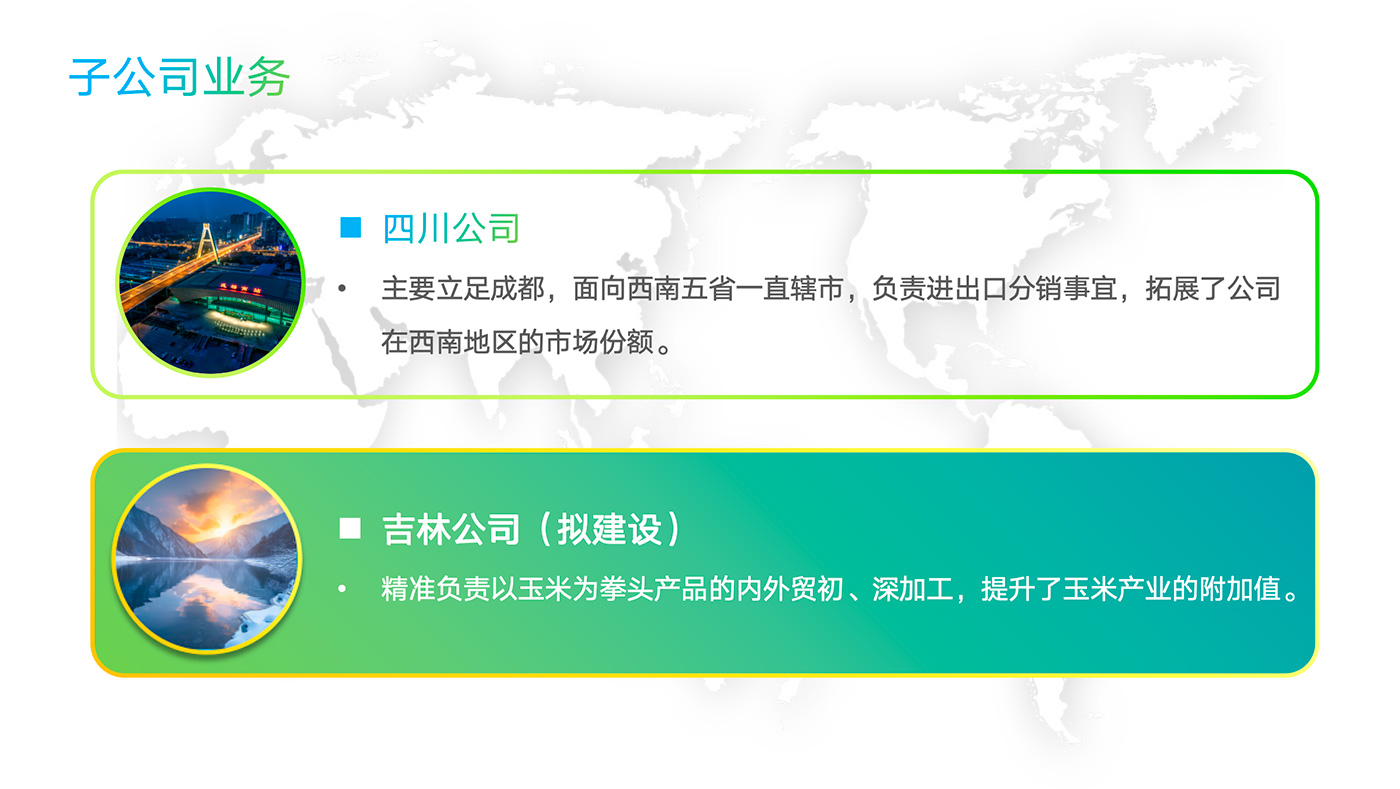 子公司业务

■ 四川公司

• 主要立足成都，面向西南五省一直辖市，负责进出口分销事宜，拓展了公司在西南地区的市场份额。

■ 吉林公司（拟建设）

• 精准负责以玉米为拳头产品的内外贸初、深加工，提升了玉米产业的附加值。